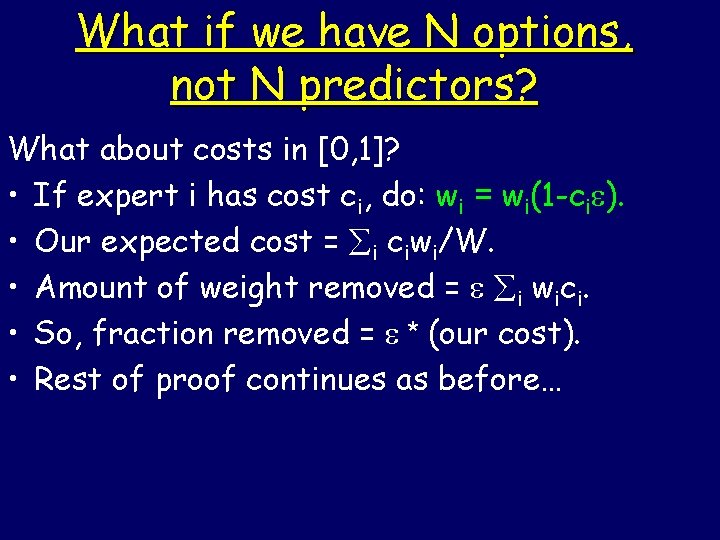 What if we have N options, not N predictors?

What about costs in [0,1]?

• If expert i has cost $c_i$, do: $w_i = w_i(1-c_i\varepsilon)$.
• Our expected cost = $\sum_i c_i w_i/W$.
• Amount of weight removed = $\varepsilon \sum_i w_i c_i$.
• So, fraction removed = $\varepsilon$ * (our cost).
• Rest of proof continues as before…